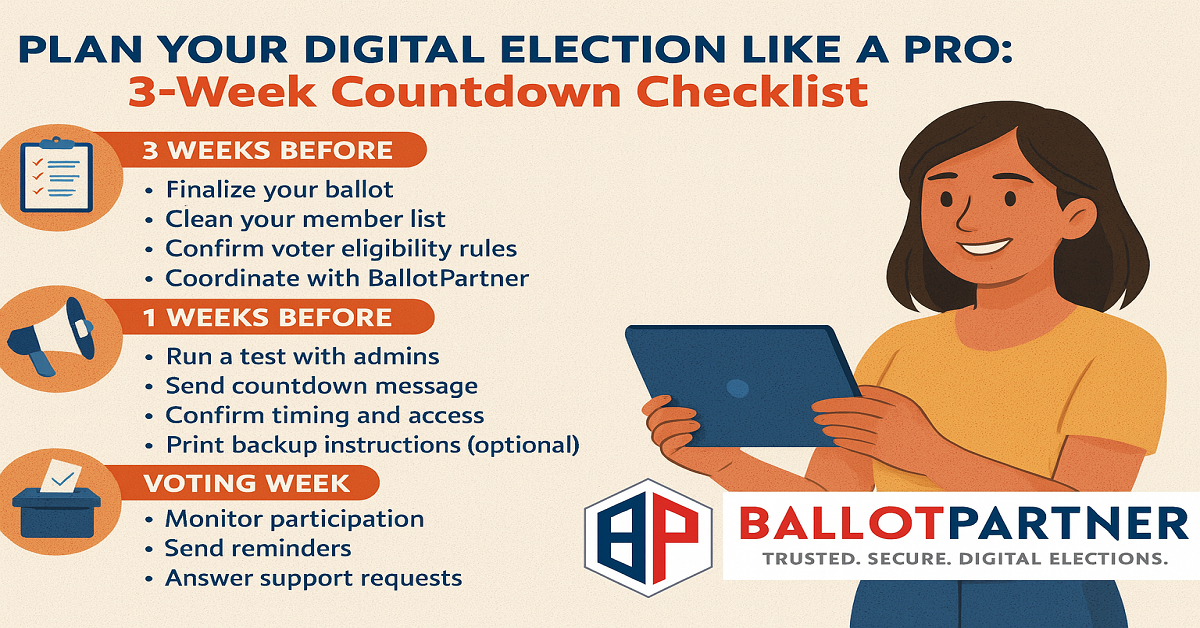 PLAN YOUR DIGITAL ELECTION LIKE A PRO:
3-Week Countdown Checklist

3 WEEKS BEFORE
• Finalize your ballot
• Clean your member list
• Confirm voter eligibility rules
• Coordinate with BallotPartner

1 WEEKS BEFORE
• Run a test with admins
• Send countdown message
• Confirm timing and access
• Print backup instructions (optional)

VOTING WEEK
• Monitor participation
• Send reminders
• Answer support requests

BP

BALLOTPARTNER
TRUSTED. SECURE. DIGITAL ELECTIONS.